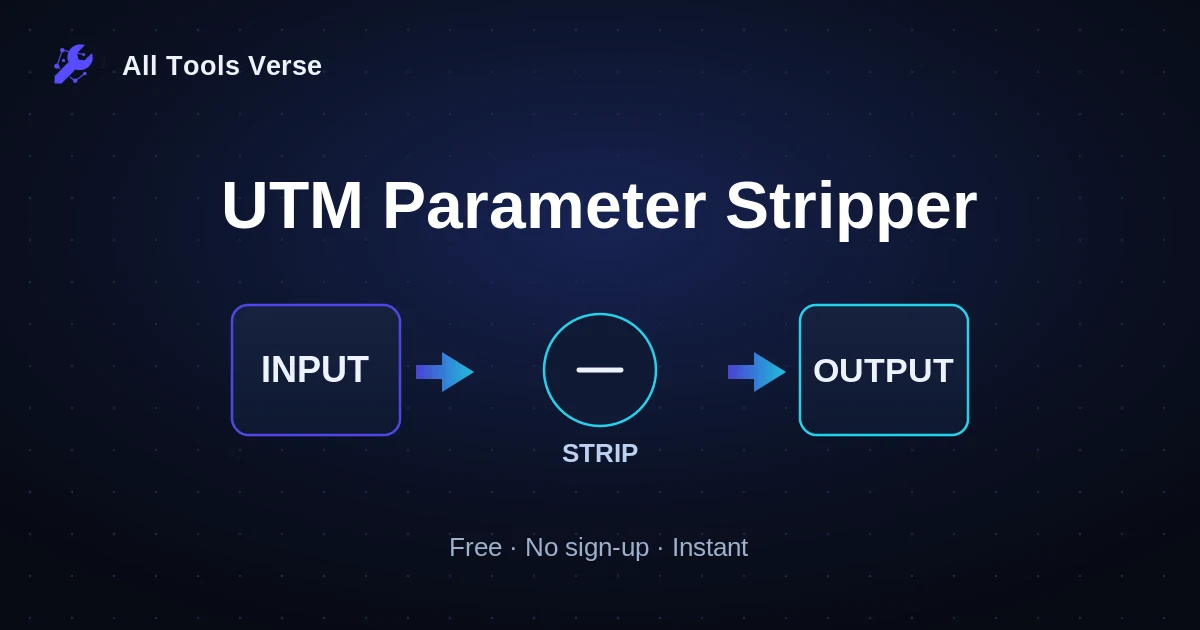 All Tools Verse

UTM Parameter Stripper

INPUT

STRIP

OUTPUT

Free · No sign-up · Instant